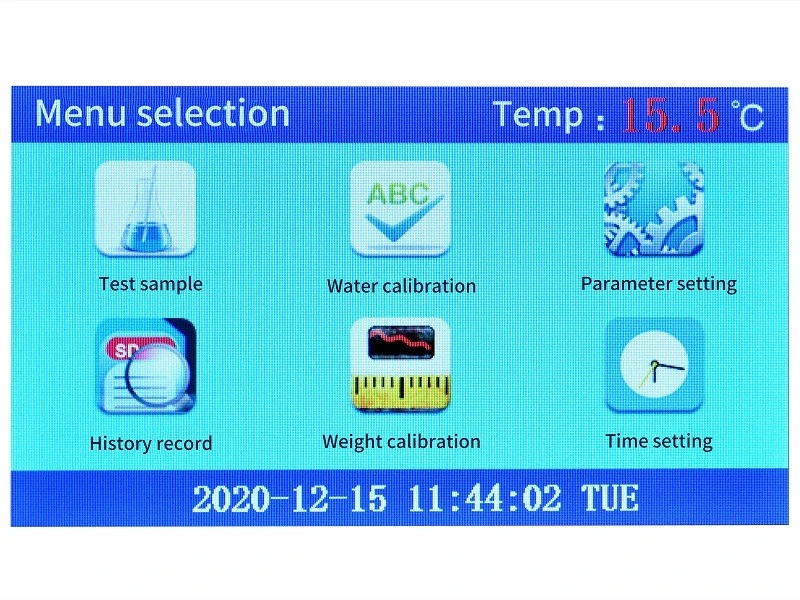 Menu selection Temp : 15.5 ℃

ABC

Test sample

Water calibration

Parameter setting

SD

History record

Weight calibration

Time setting

2020-12-15 11:44:02 TUE